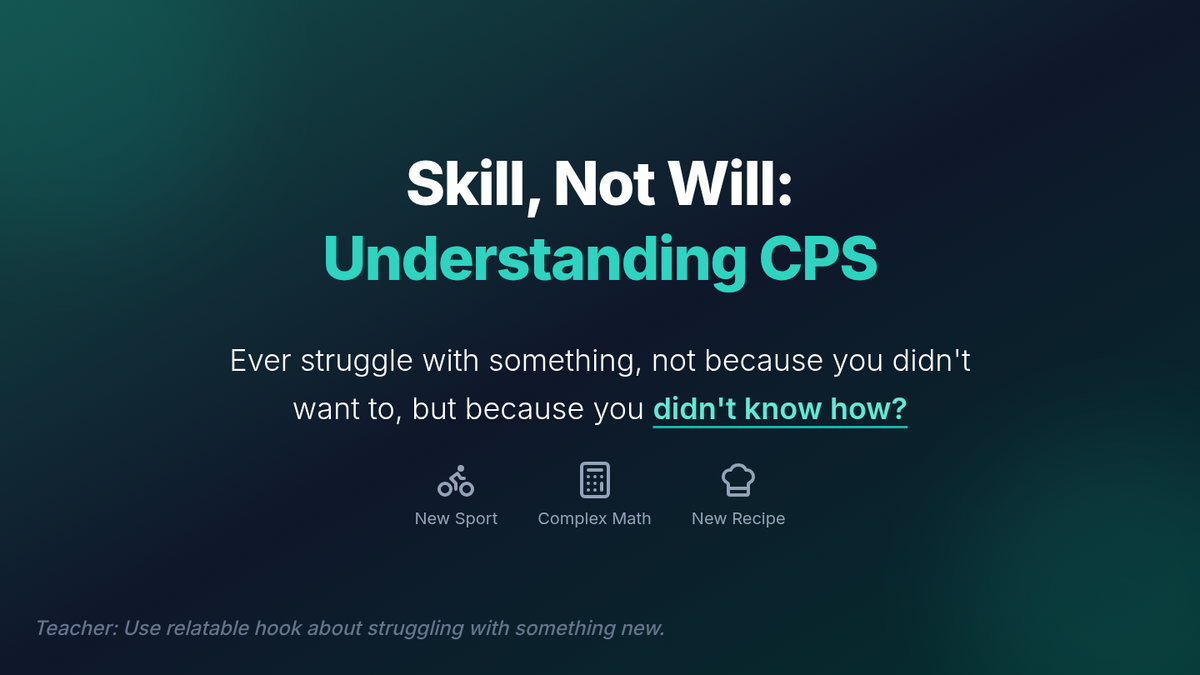 Skill, Not Will:
Understanding CPS

Ever struggle with something, not because you didn't want to, but because you didn't know how?

New Sport
Complex Math
New Recipe

Teacher: Use relatable hook about struggling with something new.